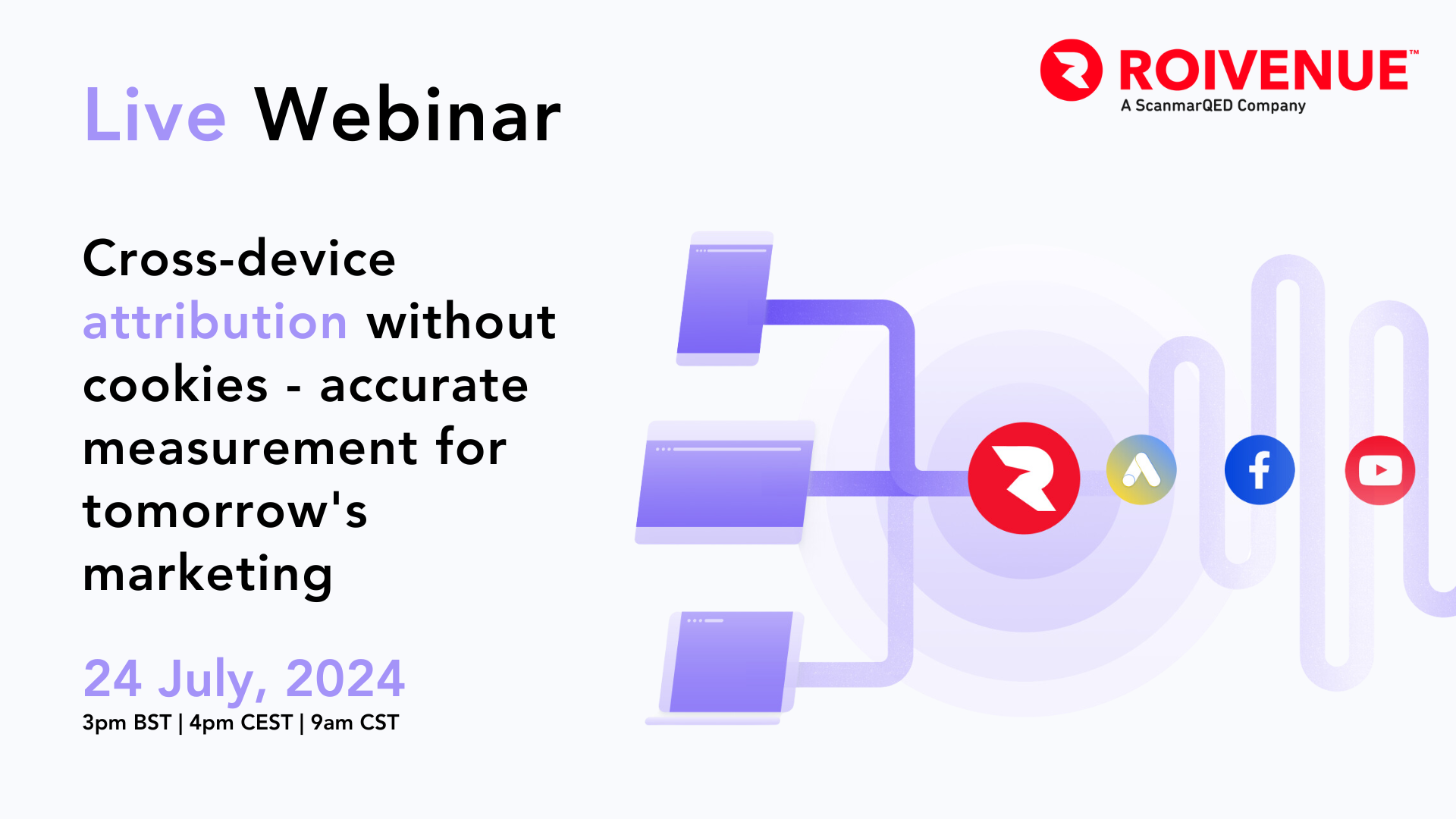 Live Webinar

ROIVENUE™
A ScanmarQED Company

Cross-device attribution without cookies - accurate measurement for tomorrow's marketing

24 July, 2024
3pm BST | 4pm CEST | 9am CST